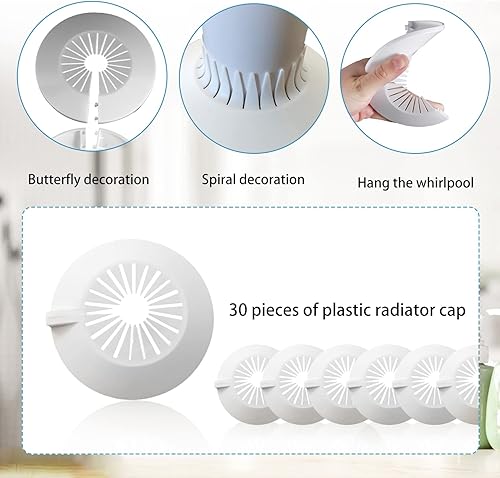 Butterfly decoration

Spiral decoration

Hang the whirlpool

30 pieces of plastic radiator cap